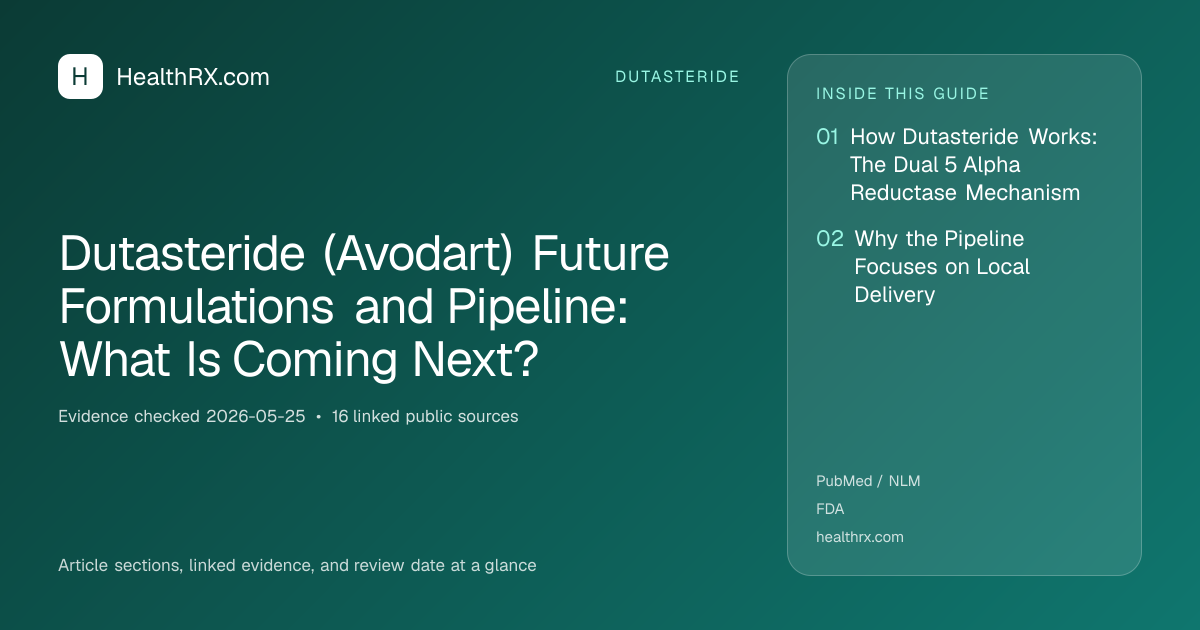 H HealthRX.com

DUTASTERIDE

Dutasteride (Avodart) Future Formulations and Pipeline: What Is Coming Next?

Evidence checked 2026-05-25 • 16 linked public sources

Article sections, linked evidence, and review date at a glance

INSIDE THIS GUIDE

01 How Dutasteride Works: The Dual 5 Alpha Reductase Mechanism

02 Why the Pipeline Focuses on Local Delivery

PubMed / NLM

FDA

healthrx.com